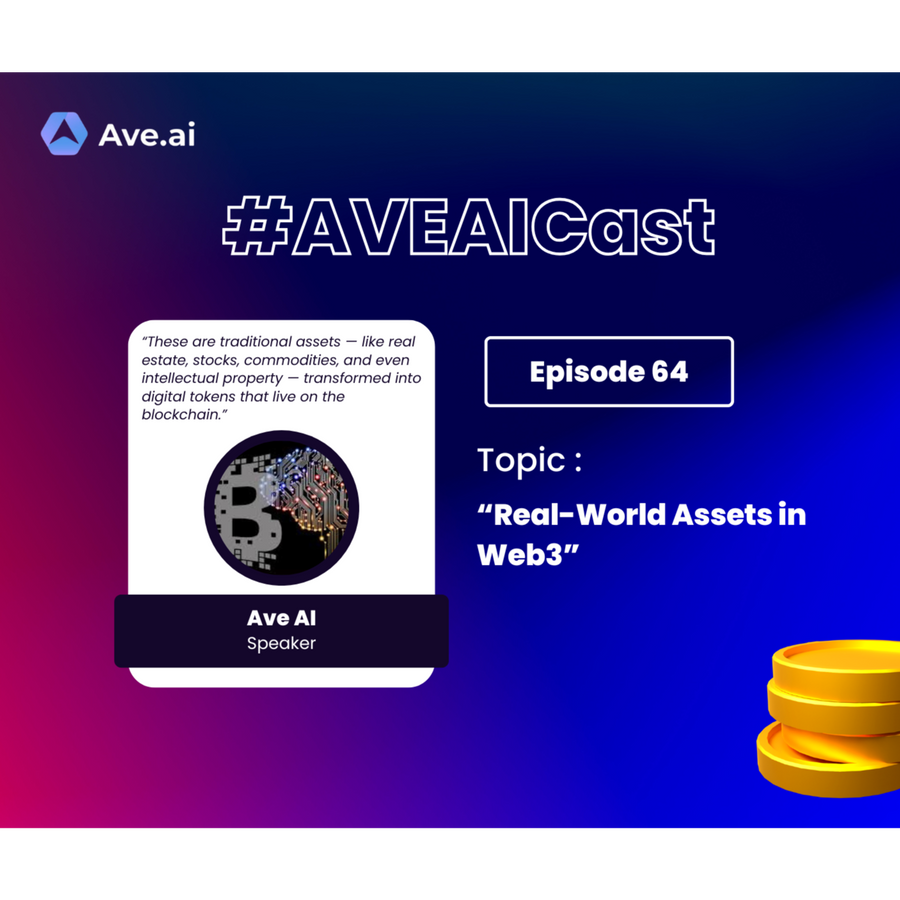 Ave.ai

#AVEAICast

"These are traditional assets — like real estate, stocks, commodities, and even intellectual property — transformed into digital tokens that live on the blockchain."

Ave AI
Speaker

Episode 64

Topic :

"Real-World Assets in Web3"